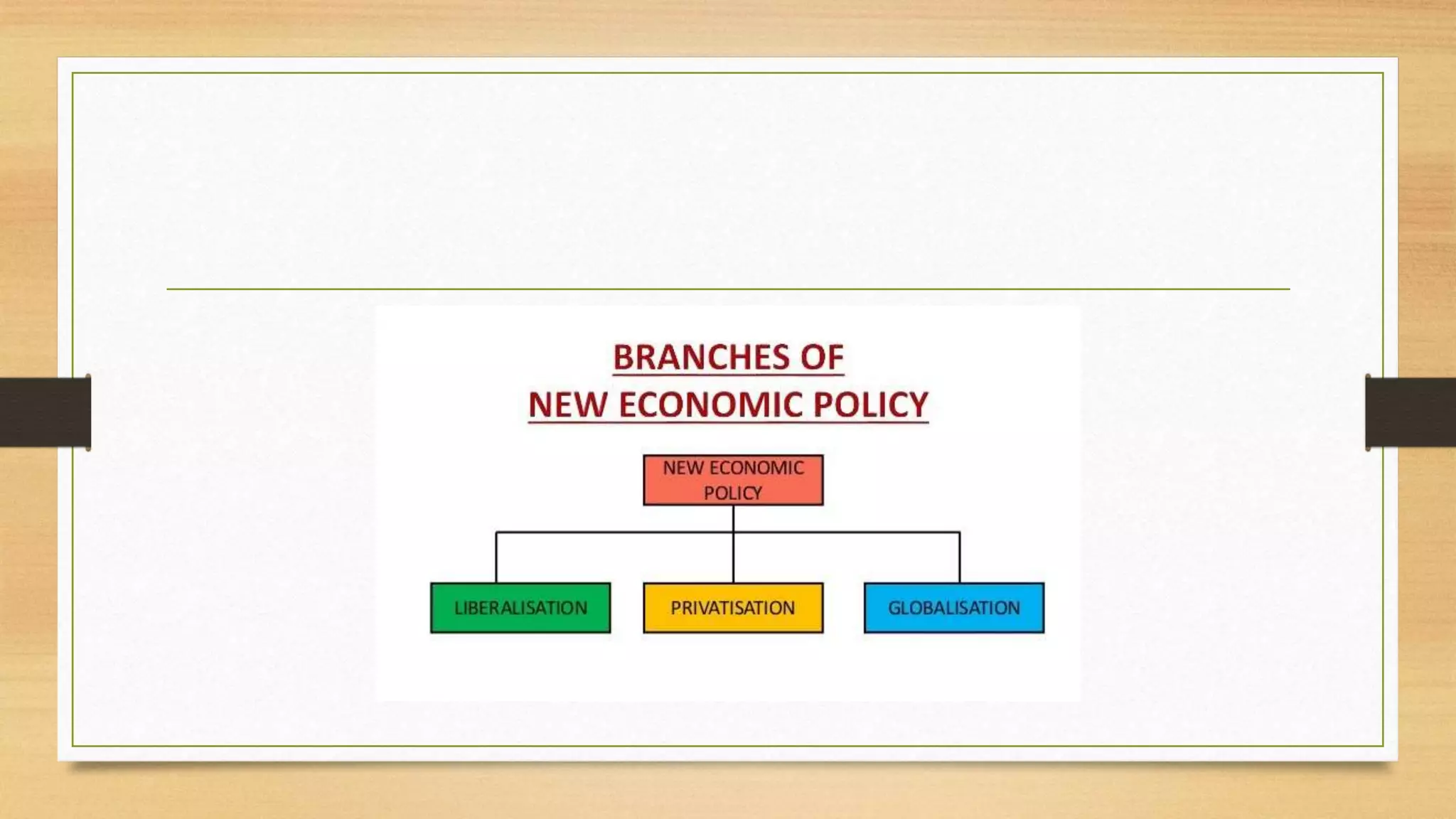 BRANCHES OF
NEW ECONOMIC POLICY

NEW ECONOMIC POLICY

LIBERALISATION

PRIVATISATION

GLOBALISATION